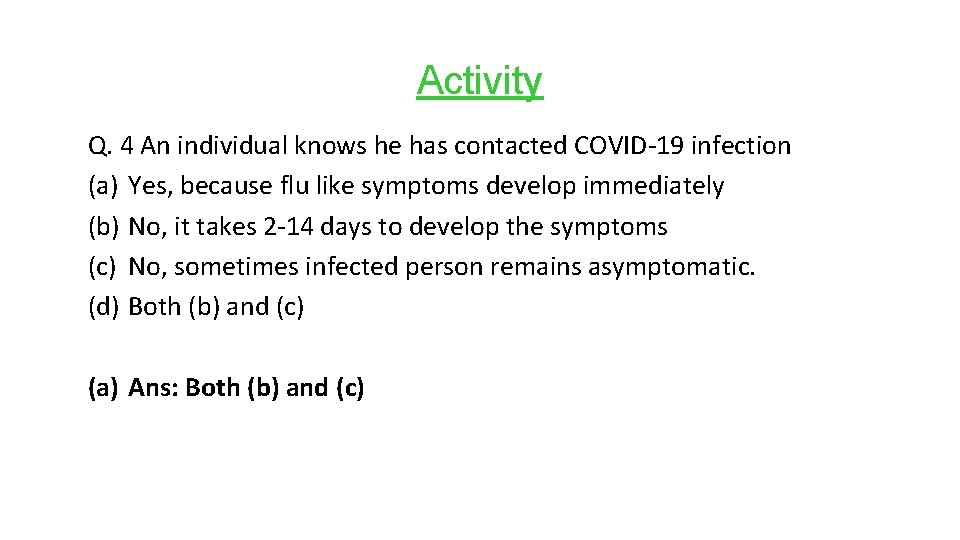 Activity

Q. 4 An individual knows he has contacted COVID-19 infection
(a) Yes, because flu like symptoms develop immediately
(b) No, it takes 2-14 days to develop the symptoms
(c) No, sometimes infected person remains asymptomatic.
(d) Both (b) and (c)

(a) Ans: Both (b) and (c)